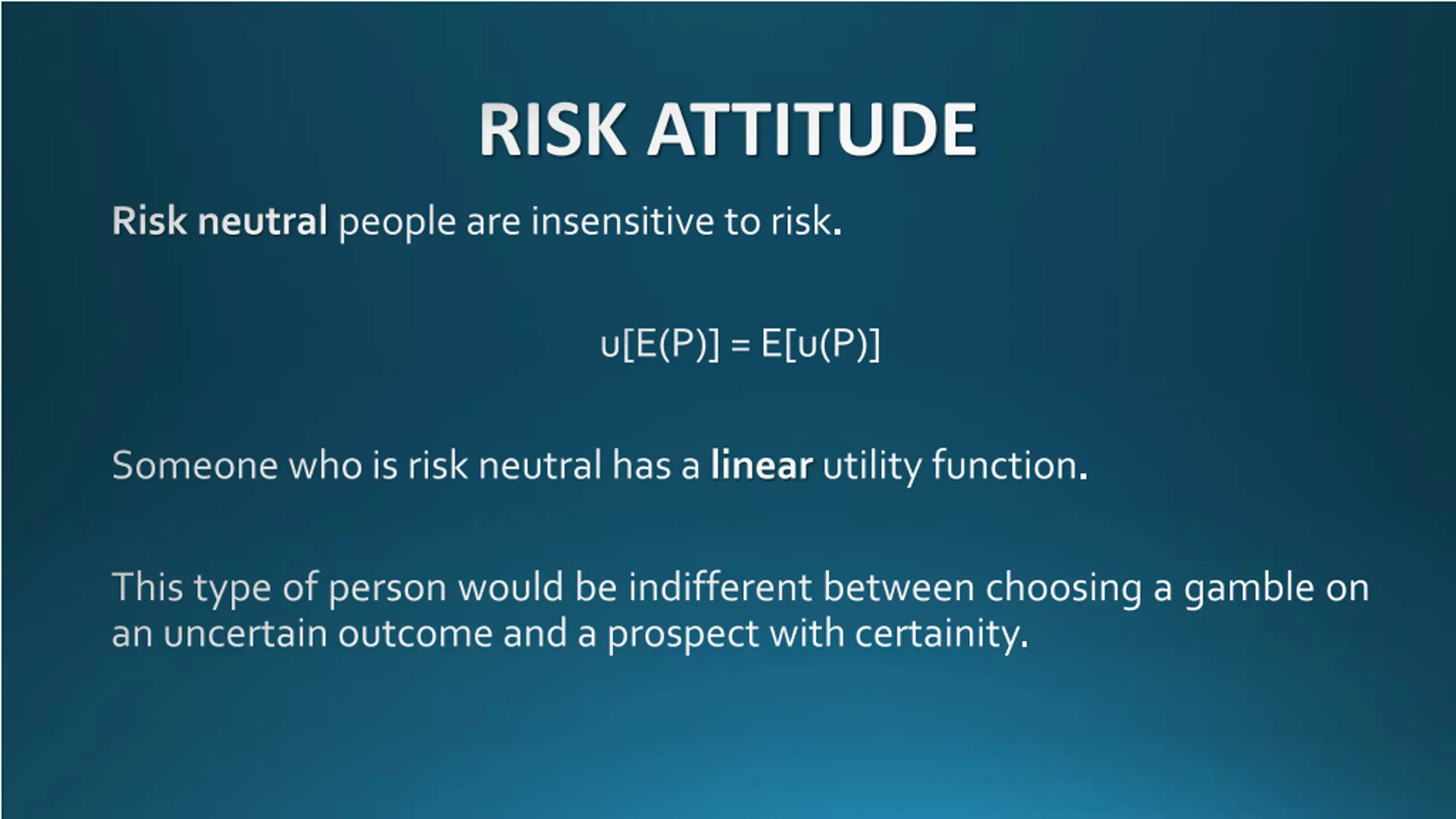 RISK ATTITUDE

Risk neutral people are insensitive to risk.

$u[E(P)] = E[u(P)]$

Someone who is risk neutral has a linear utility function.

This type of person would be indifferent between choosing a gamble on an uncertain outcome and a prospect with certainity.